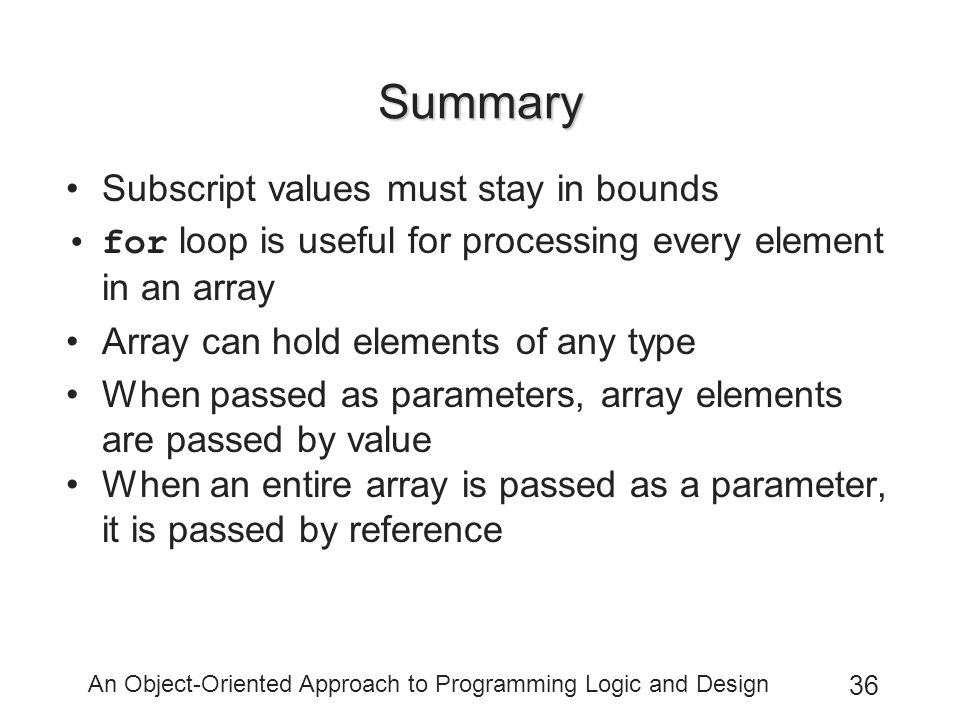 Summary

• Subscript values must stay in bounds
• for loop is useful for processing every element in an array
• Array can hold elements of any type
• When passed as parameters, array elements are passed by value
• When an entire array is passed as a parameter, it is passed by reference

An Object-Oriented Approach to Programming Logic and Design 36